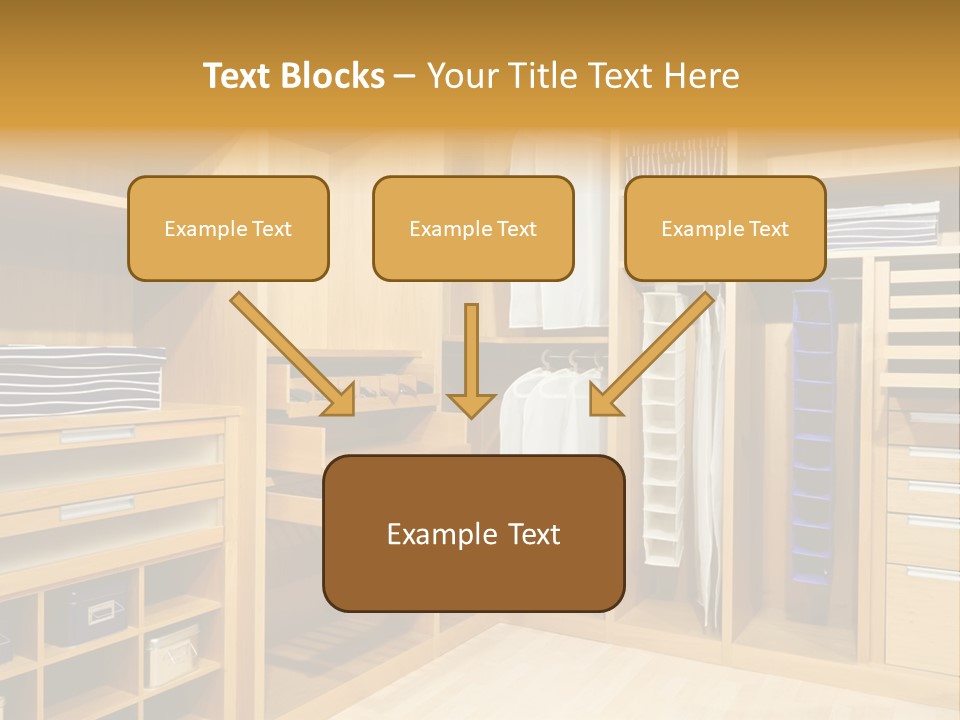 Text Blocks – Your Title Text Here

Example Text

Example Text

Example Text

Example Text